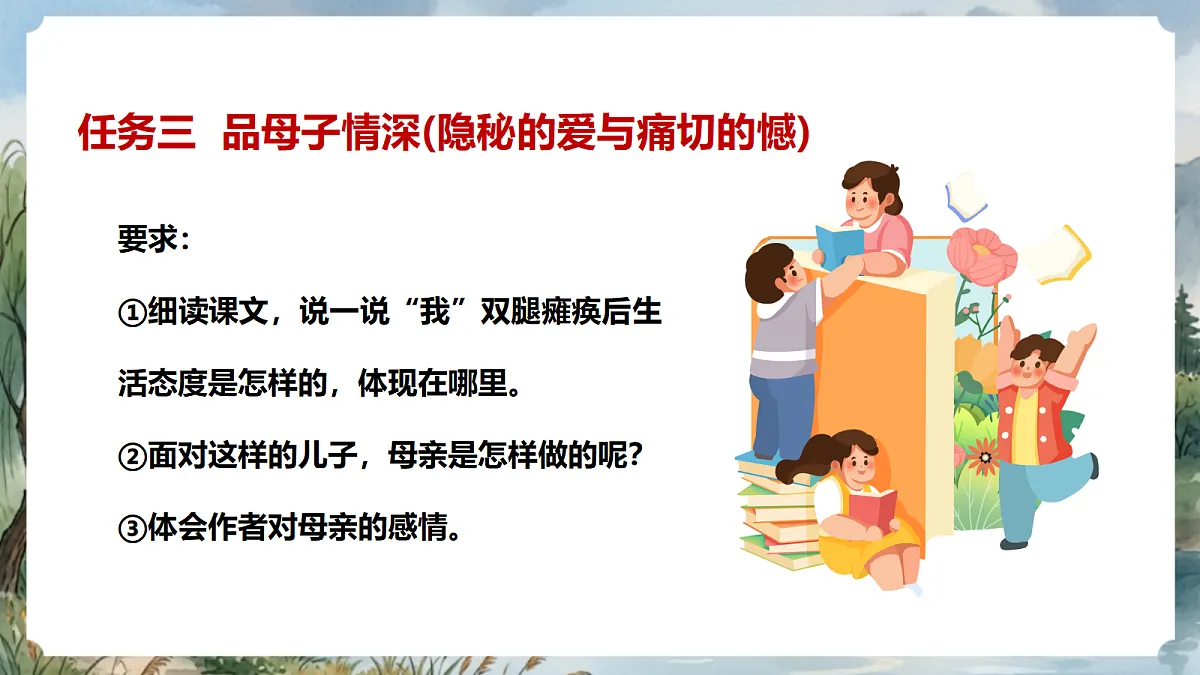 任务三 品母子情深(隐秘的爱与痛切的憾)

要求：

①细读课文，说一说“我”双腿瘫痪后生活态度是怎样的，体现在哪里。

②面对这样的儿子，母亲是怎样做的呢?

③体会作者对母亲的感情。